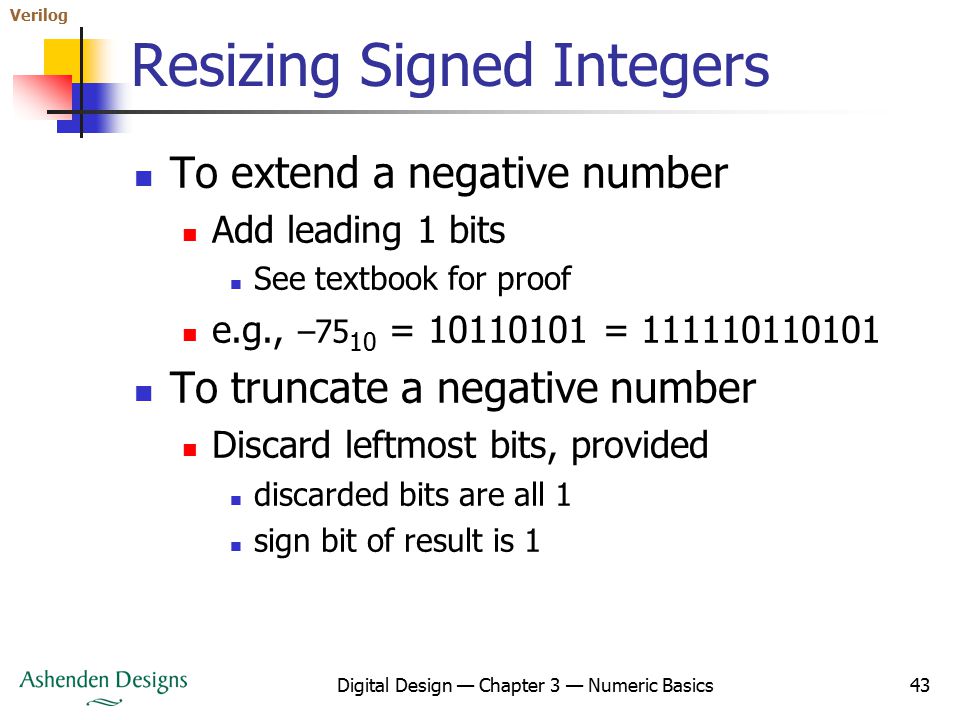 Verilog

Resizing Signed Integers

To extend a negative number

Add leading 1 bits

See textbook for proof

e.g., $-75_{10}$ = 10110101 = 111110110101

To truncate a negative number

Discard leftmost bits, provided

discarded bits are all 1

sign bit of result is 1

Ashenden Designs

Digital Design — Chapter 3 — Numeric Basics

43